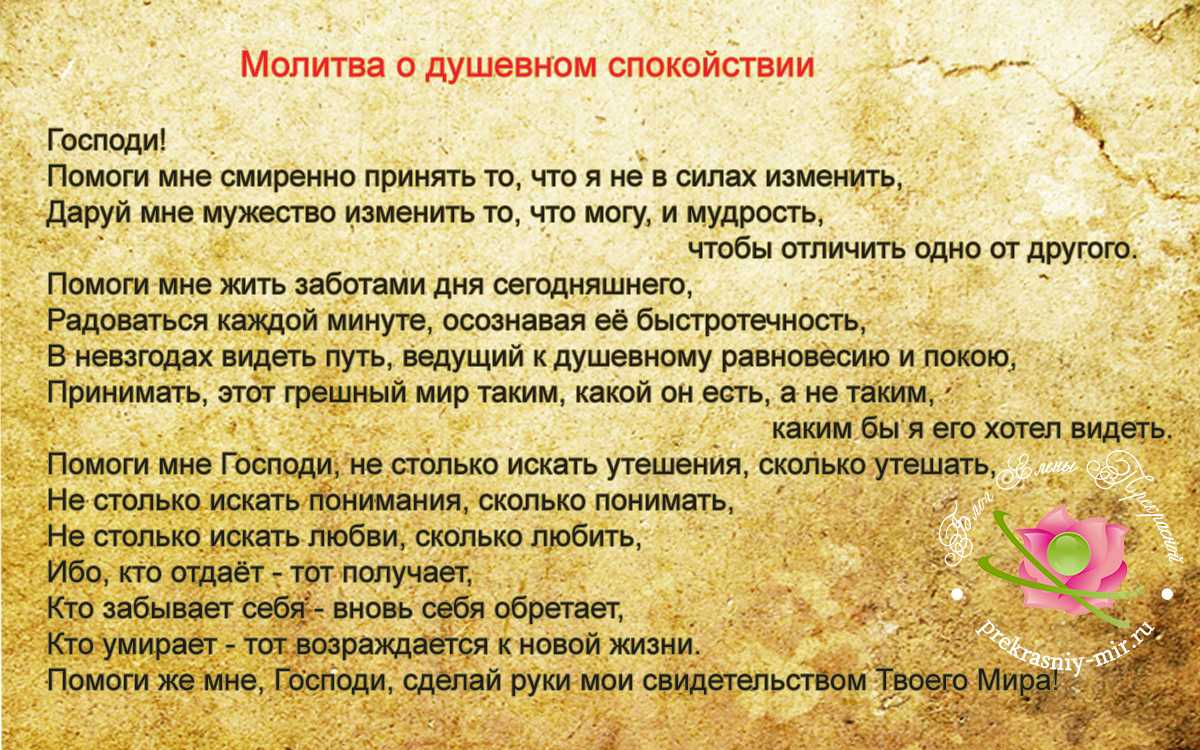 Молитва о душевном спокойствии

Господи!
Помоги мне смиренно принять то, что я не в силах изменить,
Даруй мне мужество изменить то, что могу, и мудрость,
чтобы отличить одно от другого.
Помоги мне жить заботами дня сегодняшнего,
Радоваться каждой минуте, осознавая её быстротечность,
В невзгодах видеть путь, ведущий к душевному равновесию и покою,
Принимать, этот грешный мир таким, какой он есть, а не таким,
каким бы я его хотел видеть.
Помоги мне Господи, не столько искать утешения, сколько утешать,
Не столько искать понимания, сколько понимать,
Не столько искать любви, сколько любить,
Ибо, кто отдаёт - тот получает,
Кто забывает себя - вновь себя обретает,
Кто умирает - тот возраждается к новой жизни.
Помоги же мне, Господи, сделай руки мои свидетельством Твоего Мира!

Блог Елены Прекрасной
prekrasniy-mir.ru